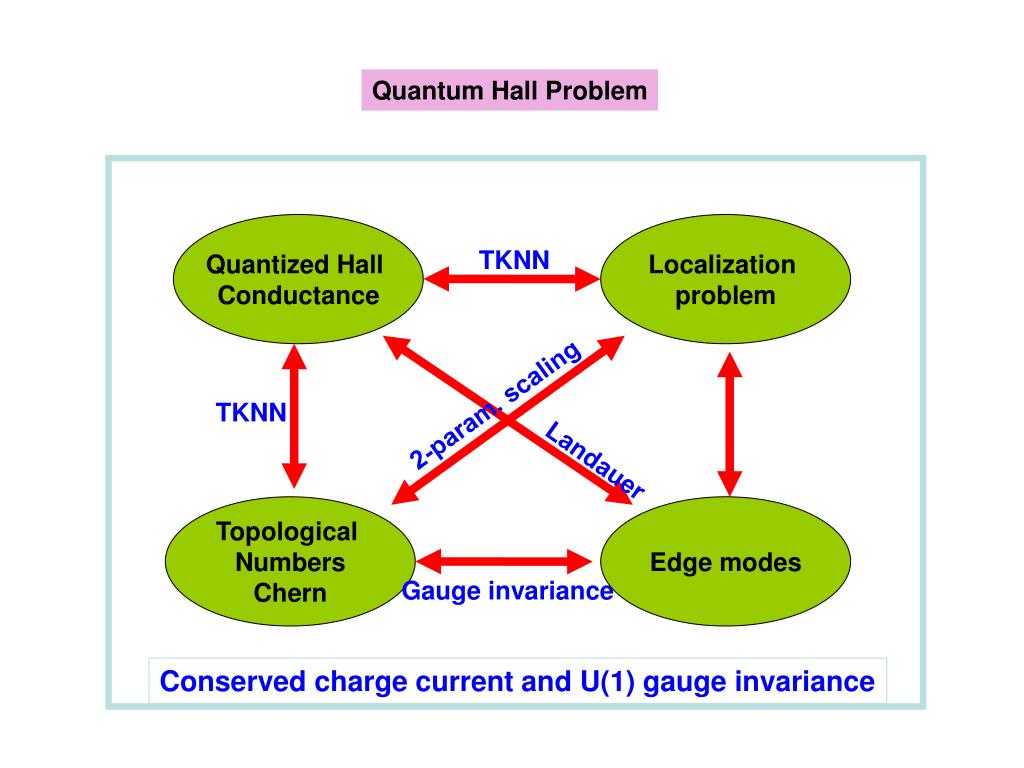 Quantum Hall Problem

Quantized Hall Conductance

TKNN

Localization problem

TKNN

2-param. scaling

Landauer

Topological Numbers Chern

Gauge invariance

Edge modes

Conserved charge current and U(1) gauge invariance